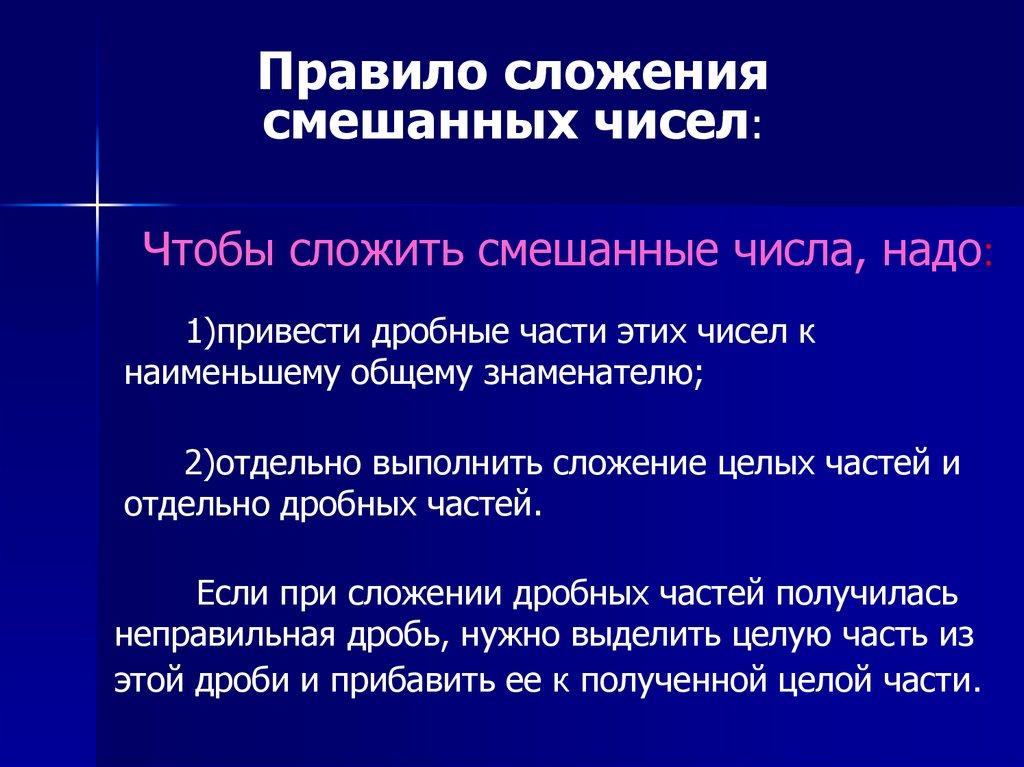 Правило сложения смешанных чисел:

Чтобы сложить смешанные числа, надо:

1)привести дробные части этих чисел к наименьшему общему знаменателю;

2)отдельно выполнить сложение целых частей и отдельно дробных частей.

Если при сложении дробных частей получилась неправильная дробь, нужно выделить целую часть из этой дроби и прибавить ее к полученной целой части.